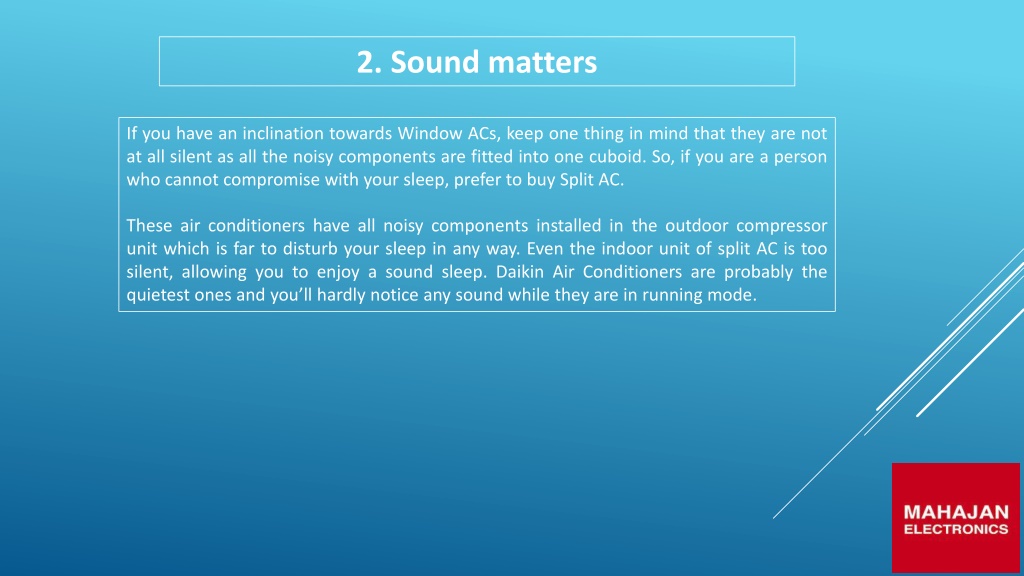 2. Sound matters

If you have an inclination towards Window ACs, keep one thing in mind that they are not at all silent as all the noisy components are fitted into one cuboid. So, if you are a person who cannot compromise with your sleep, prefer to buy Split AC.

These air conditioners have all noisy components installed in the outdoor compressor unit which is far to disturb your sleep in any way. Even the indoor unit of split AC is too silent, allowing you to enjoy a sound sleep. Daikin Air Conditioners are probably the quietest ones and you'll hardly notice any sound while they are in running mode.

MAHAJAN
ELECTRONICS